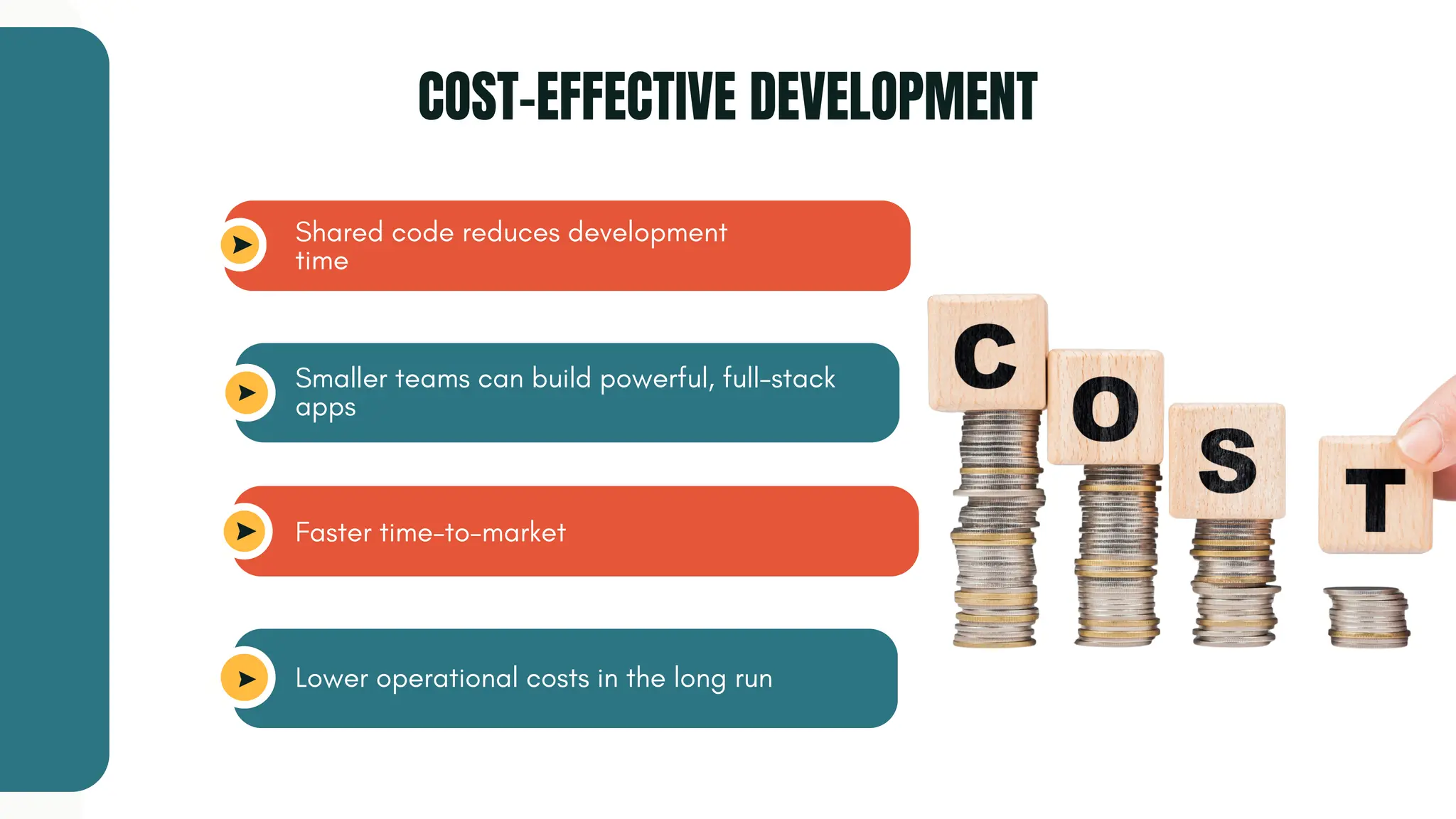 COST-EFFECTIVE DEVELOPMENT

Shared code reduces development time

Smaller teams can build powerful, full-stack apps

Faster time-to-market

Lower operational costs in the long run

C O S T